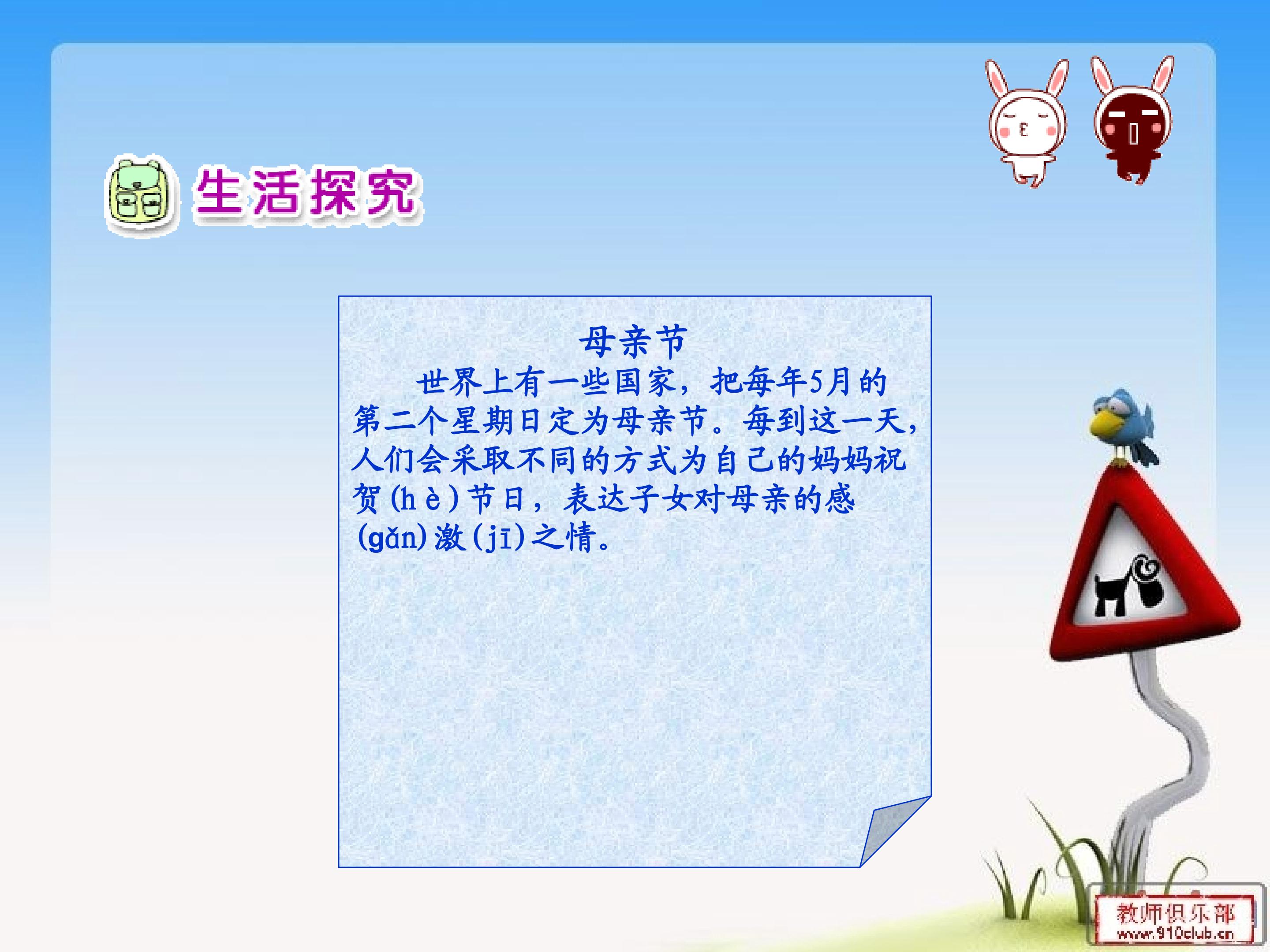 生活探究

母亲节

世界上有一些国家，把每年5月的第二个星期日定为母亲节。每到这一天，人们会采取不同的方式为自己的妈妈祝贺(hè)节日，表达子女对母亲的感(gǎn)激(jī)之情。

教师俱乐部
www.910club.cn